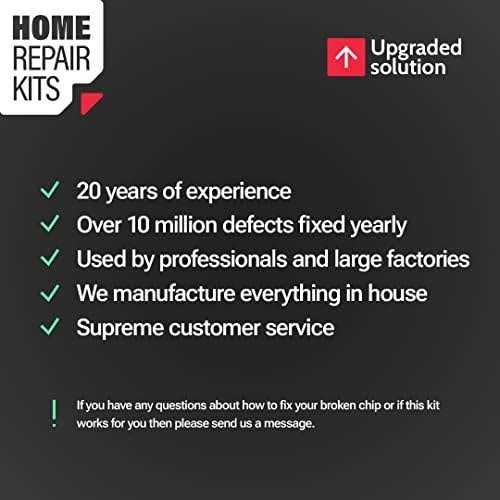 HOME
REPAIR
KITS

Upgraded solution

20 years of experience
Over 10 million defects fixed yearly
Used by professionals and large factories
We manufacture everything in house
Supreme customer service

If you have any questions about how to fix your broken chip or if this kit works for you then please send us a message.